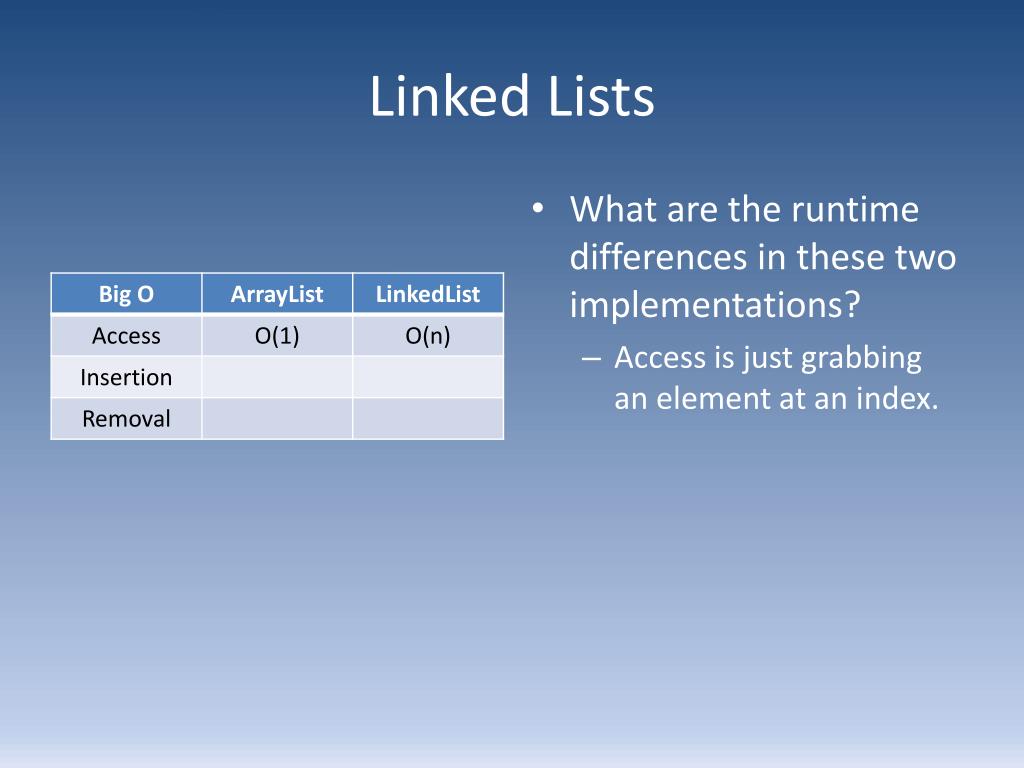 Linked Lists

| Big O | ArrayList | LinkedList |
|---|---|---|
| Access | O(1) | O(n) |
| Insertion | | |
| Removal | | |

• What are the runtime differences in these two implementations?

– Access is just grabbing an element at an index.